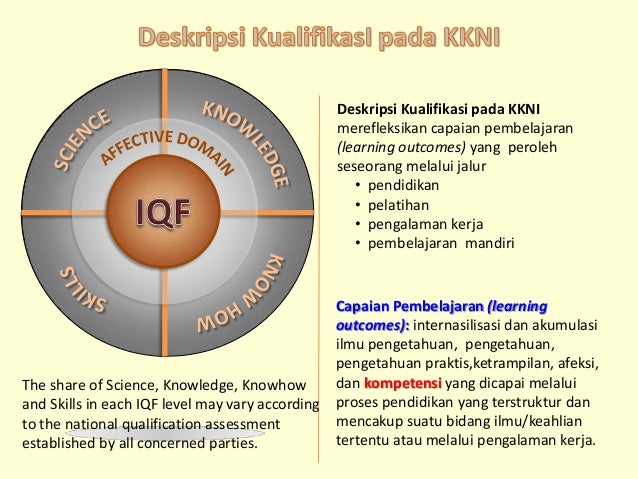 Deskripsi Kualifikasi pada KKNI

SCIENCE
KNOWLEDGE
AFFECTIVE DOMAIN
IQF
SKILLS
KNOW HOW

The share of Science, Knowledge, Knowhow and Skills in each IQF level may vary according to the national qualification assessment established by all concerned parties.

Deskripsi Kualifikasi pada KKNI merefleksikan capaian pembelajaran (learning outcomes) yang peroleh seseorang melalui jalur
• pendidikan
• pelatihan
• pengalaman kerja
• pembelajaran mandiri

Capaian Pembelajaran (learning outcomes): internasilisasi dan akumulasi ilmu pengetahuan, pengetahuan, pengetahuan praktis,ketrampilan, afeksi, dan kompetensi yang dicapai melalui proses pendidikan yang terstruktur dan mencakup suatu bidang ilmu/keahlian tertentu atau melalui pengalaman kerja.